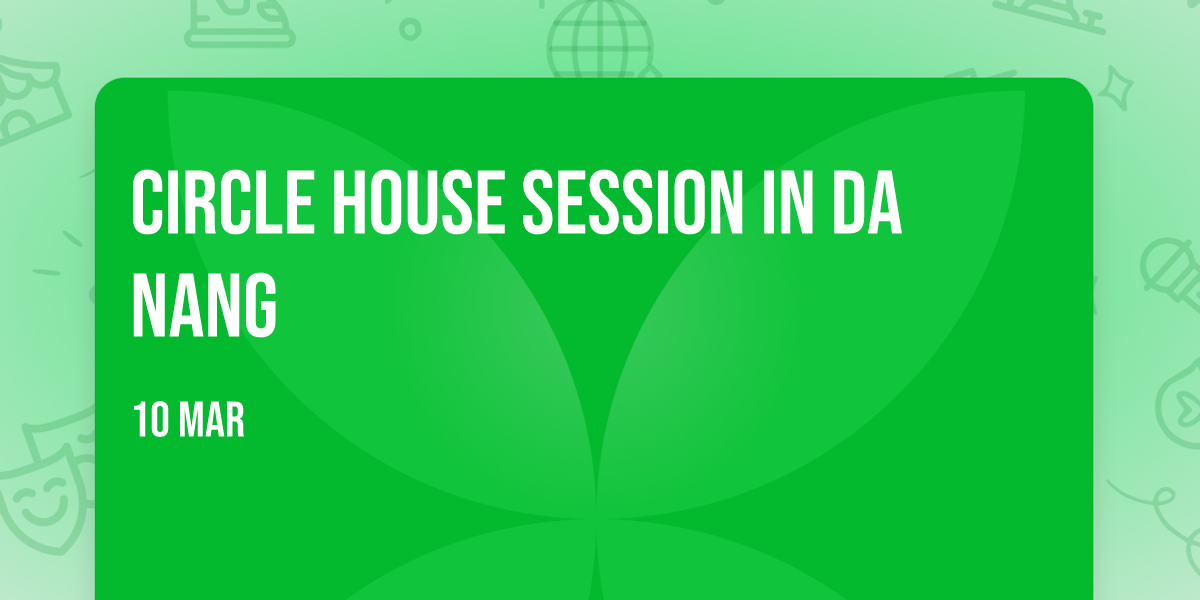 CIRCLE HOUSE SESSION IN DA NANG

10 MAR